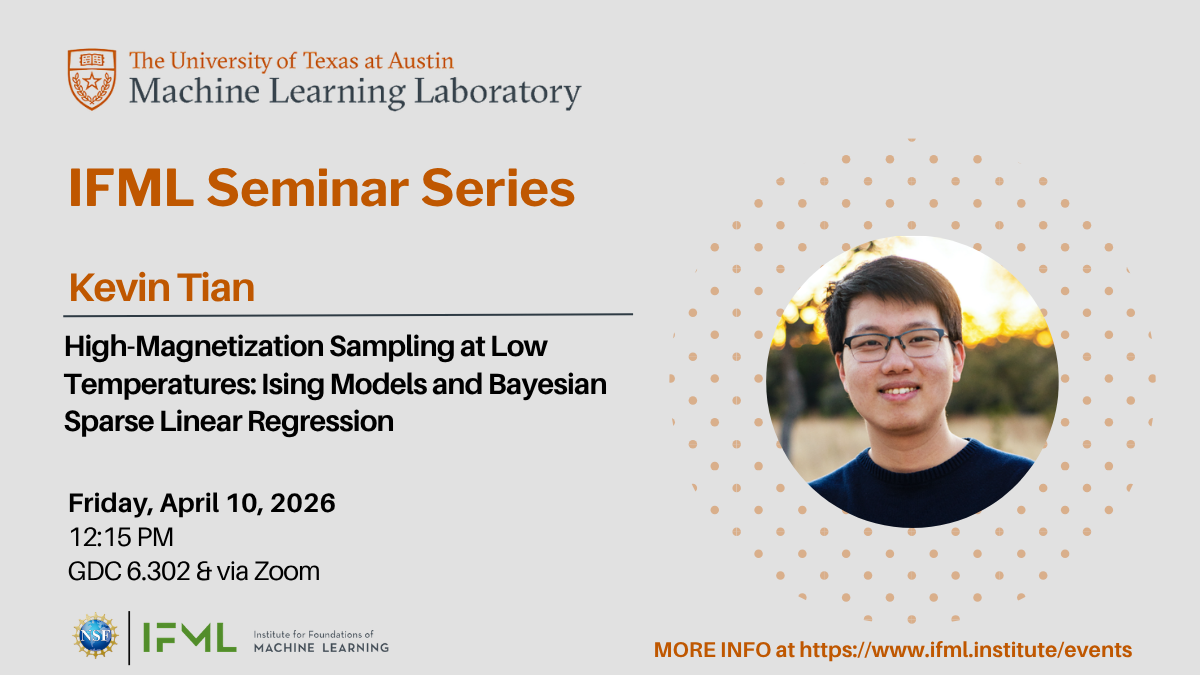 The University of Texas at Austin
Machine Learning Laboratory

IFML Seminar Series

Kevin Tian

High-Magnetization Sampling at Low Temperatures: Ising Models and Bayesian Sparse Linear Regression

Friday, April 10, 2026
12:15 PM
GDC 6.302 & via Zoom

NSF

IFML Institute for Foundations of MACHINE LEARNING

MORE INFO at https://www.ifml.institute/events